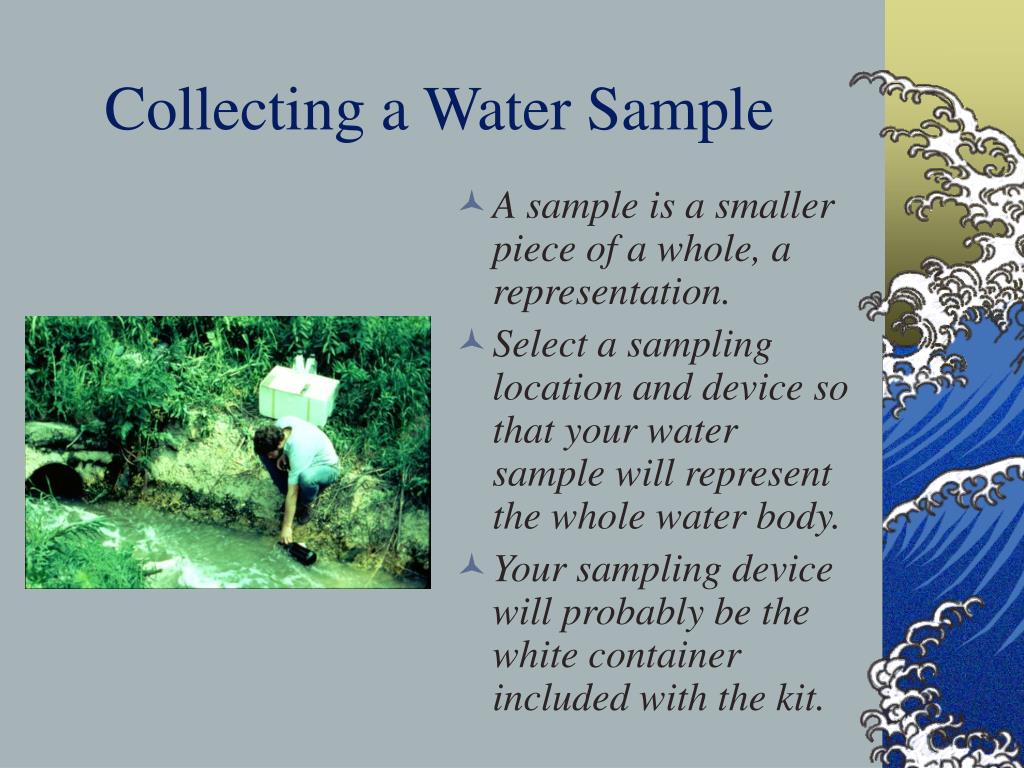 Collecting a Water Sample

A sample is a smaller piece of a whole, a representation.

Select a sampling location and device so that your water sample will represent the whole water body.

Your sampling device will probably be the white container included with the kit.